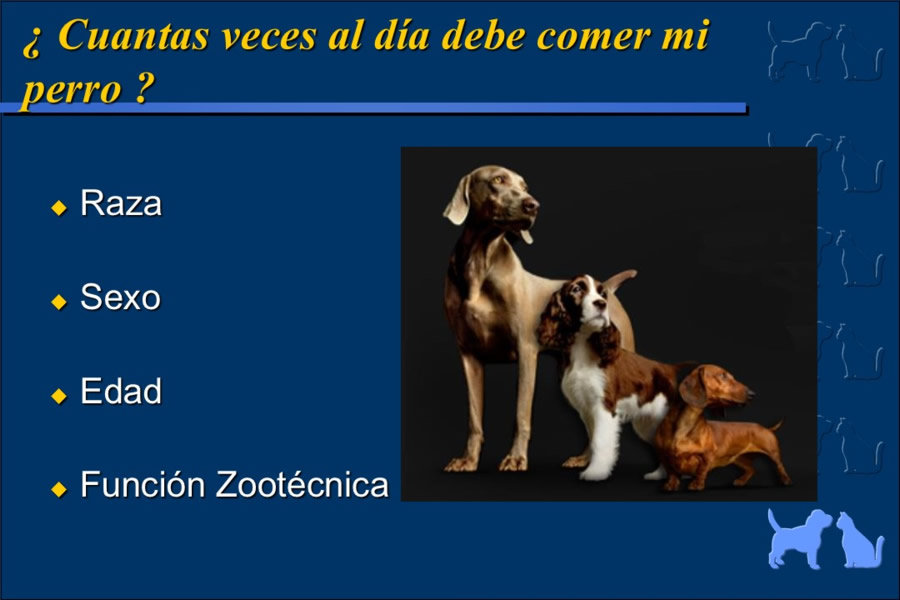 ¿ Cuantas veces al día debe comer mi perro ?

◆ Raza

◆ Sexo

◆ Edad

◆ Función Zootécnica